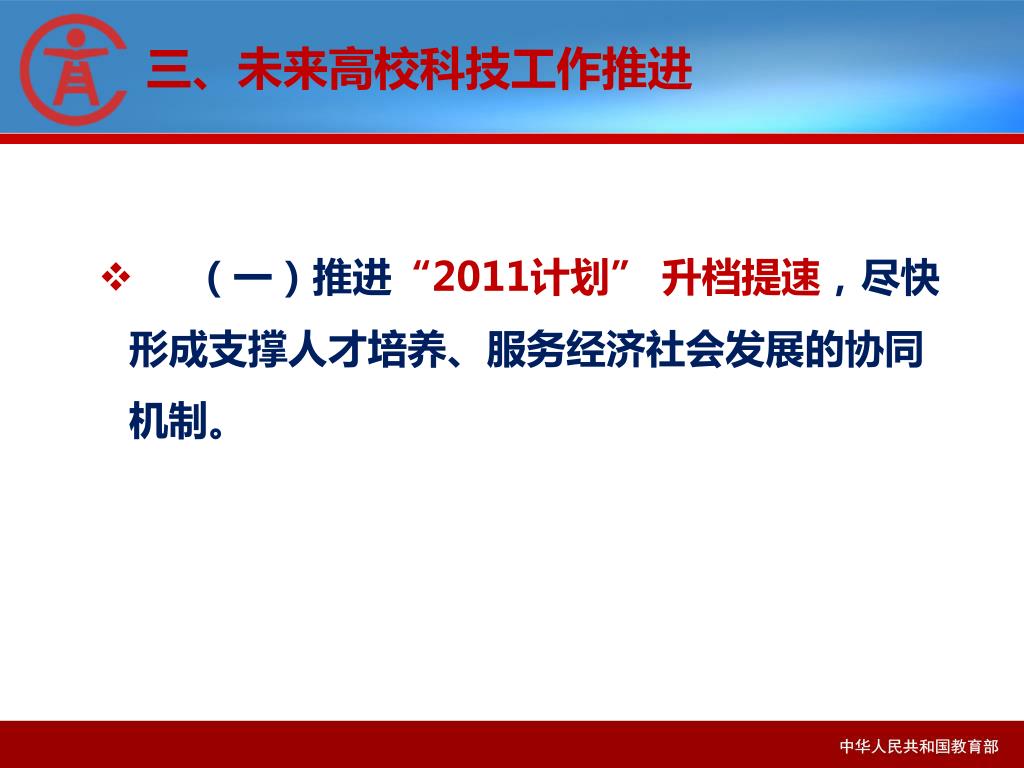 三、未来高校科技工作推进

❖ （一）推进“2011计划” 升档提速，尽快形成支撑人才培养、服务经济社会发展的协同机制。

中华人民共和国教育部